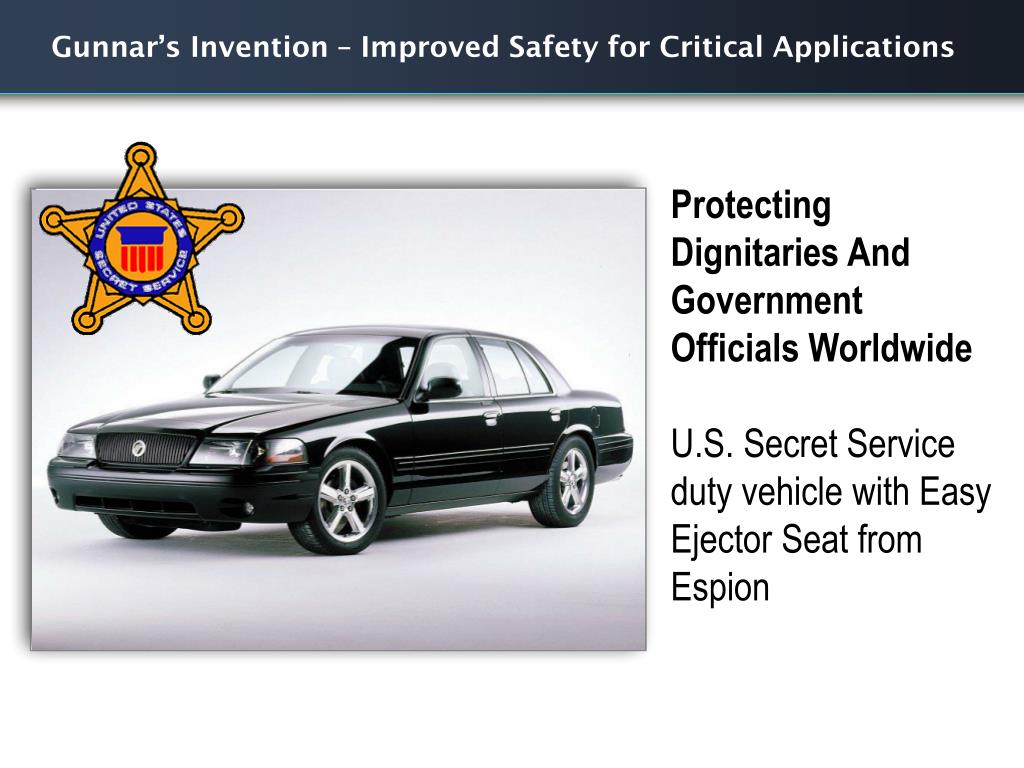 Gunnar's Invention – Improved Safety for Critical Applications

UNITED STATES SECRET SERVICE

Protecting Dignitaries And Government Officials Worldwide

U.S. Secret Service duty vehicle with Easy Ejector Seat from Espion